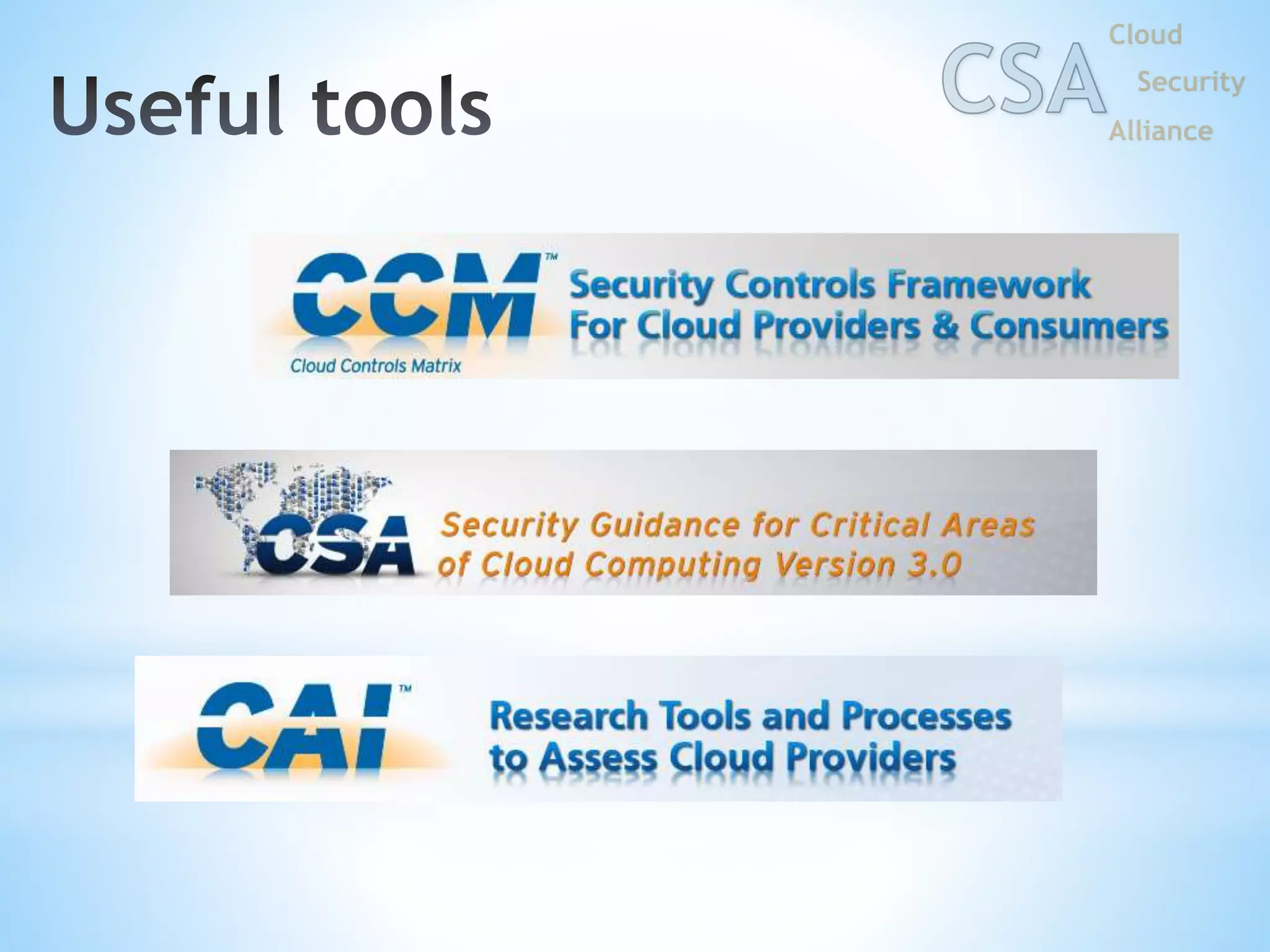 Useful tools

CSA Cloud Security Alliance

CCM™
Cloud Controls Matrix
Security Controls Framework For Cloud Providers & Consumers

CSA
Security Guidance for Critical Areas of Cloud Computing Version 3.0

CAI™
Research Tools and Processes to Assess Cloud Providers